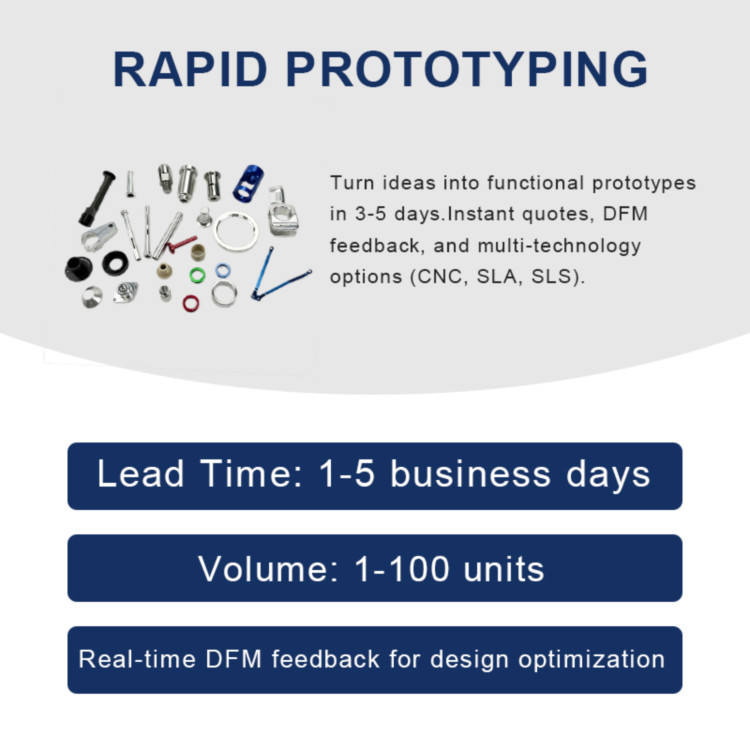 RAPID PROTOTYPING

Turn ideas into functional prototypes in 3-5 days.Instant quotes, DFM feedback, and multi-technology options (CNC, SLA, SLS).

Lead Time: 1-5 business days

Volume: 1-100 units

Real-time DFM feedback for design optimization